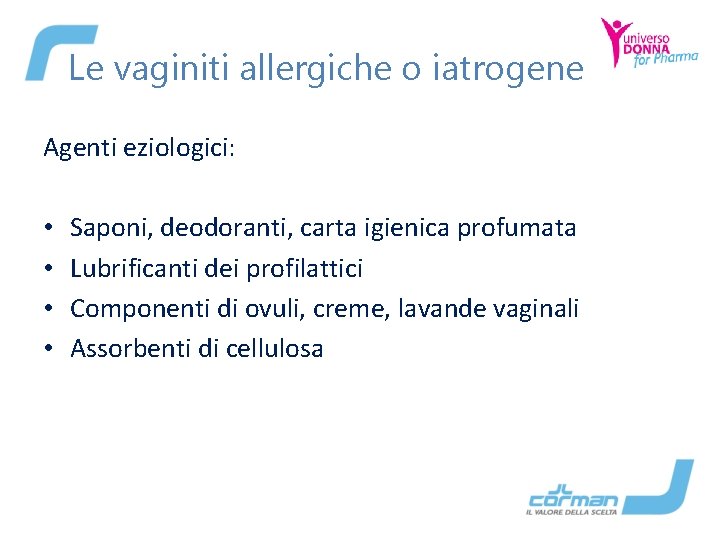 Le vaginiti allergiche o iatrogene

universo DONNA for Pharma

Agenti eziologici:

• Saponi, deodoranti, carta igienica profumata
• Lubrificanti dei profilattici
• Componenti di ovuli, creme, lavande vaginali
• Assorbenti di cellulosa

corman
IL VALORE DELLA SCELTA